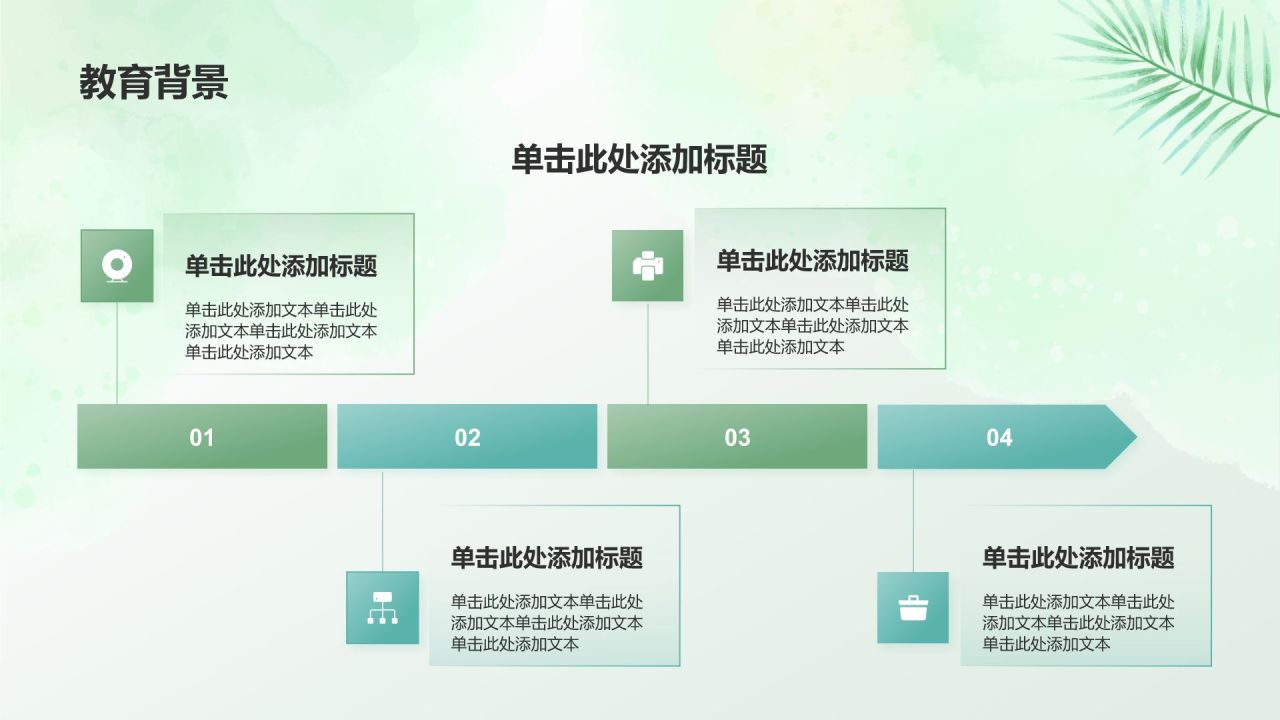 教育背景

单击此处添加标题

单击此处添加标题

单击此处添加文本单击此处添加文本单击此处添加文本单击此处添加文本

单击此处添加标题

单击此处添加文本单击此处添加文本单击此处添加文本单击此处添加文本

01

02

03

04

单击此处添加标题

单击此处添加文本单击此处添加文本单击此处添加文本单击此处添加文本

单击此处添加标题

单击此处添加文本单击此处添加文本单击此处添加文本单击此处添加文本